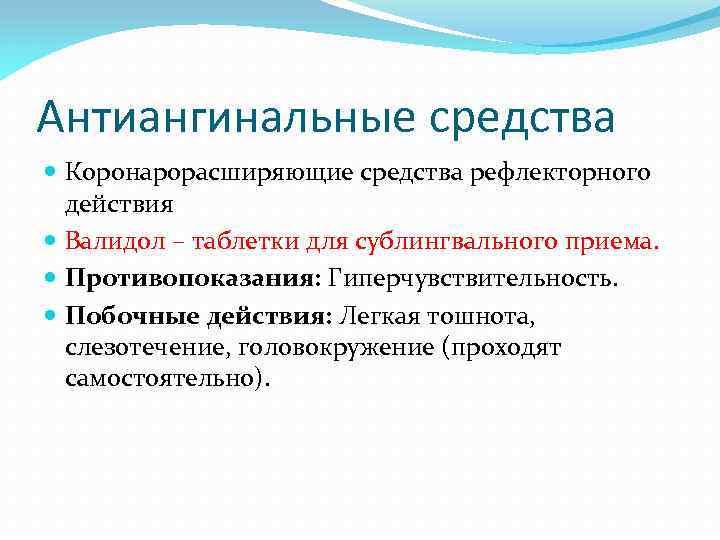 Антиангинальные средства

Коронарорасширяющие средства рефлекторного действия

Валидол – таблетки для сублингвального приема.

Противопоказания: Гиперчувствительность.

Побочные действия: Легкая тошнота, слезотечение, головокружение (проходят самостоятельно).